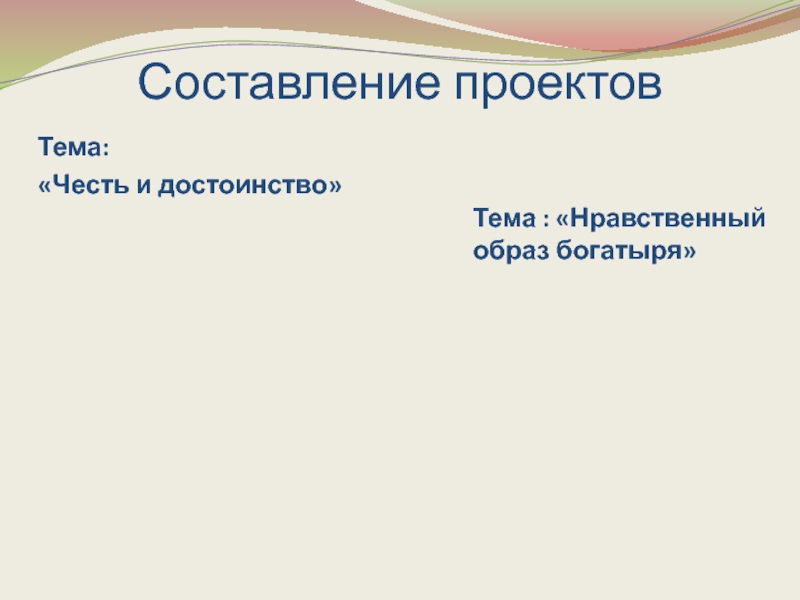 Составление проектов

Тема:
«Честь и достоинство»

Тема : «Нравственный образ богатыря»